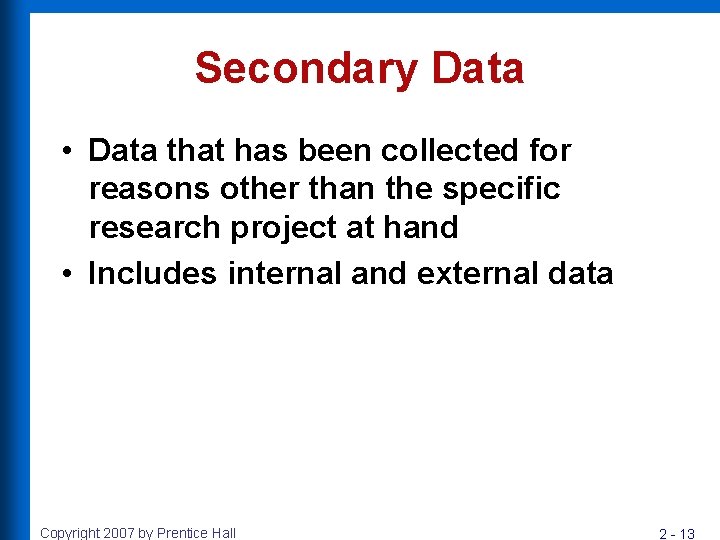 Secondary Data

• Data that has been collected for reasons other than the specific research project at hand

• Includes internal and external data

Copyright 2007 by Prentice Hall

2 - 13